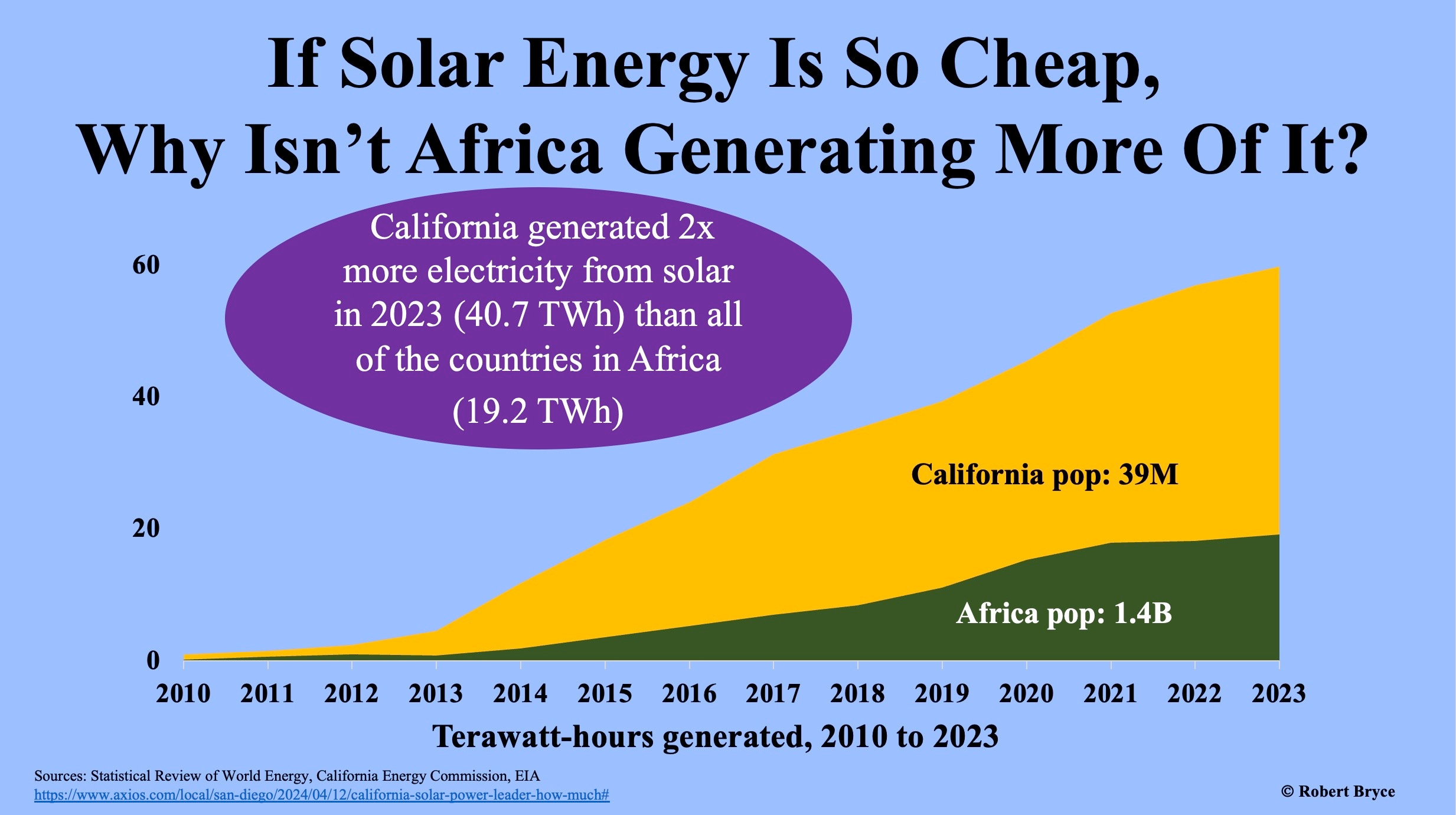 If Solar Energy Is So Cheap, Why Isn't Africa Generating More Of It?

California generated 2x more electricity from solar in 2023 (40.7 TWh) than all of the countries in Africa (19.2 TWh)

60

40

20

0

California pop: 39M

Africa pop: 1.4B

2010 2011 2012 2013 2014 2015 2016 2017 2018 2019 2020 2021 2022 2023

Terawatt-hours generated, 2010 to 2023

Sources: Statistical Review of World Energy, California Energy Commission, EIA
https://www.axios.com/local/san-diego/2024/04/12/california-solar-power-leader-how-much#

© Robert Bryce